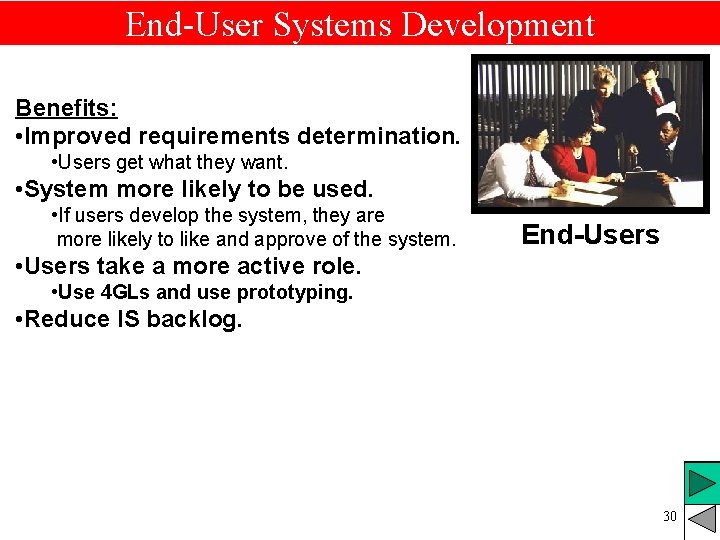 End-User Systems Development

Benefits:
•Improved requirements determination.
•Users get what they want.
•System more likely to be used.
•If users develop the system, they are more likely to like and approve of the system.
•Users take a more active role.
•Use 4GLs and use prototyping.
•Reduce IS backlog.

End-Users

30